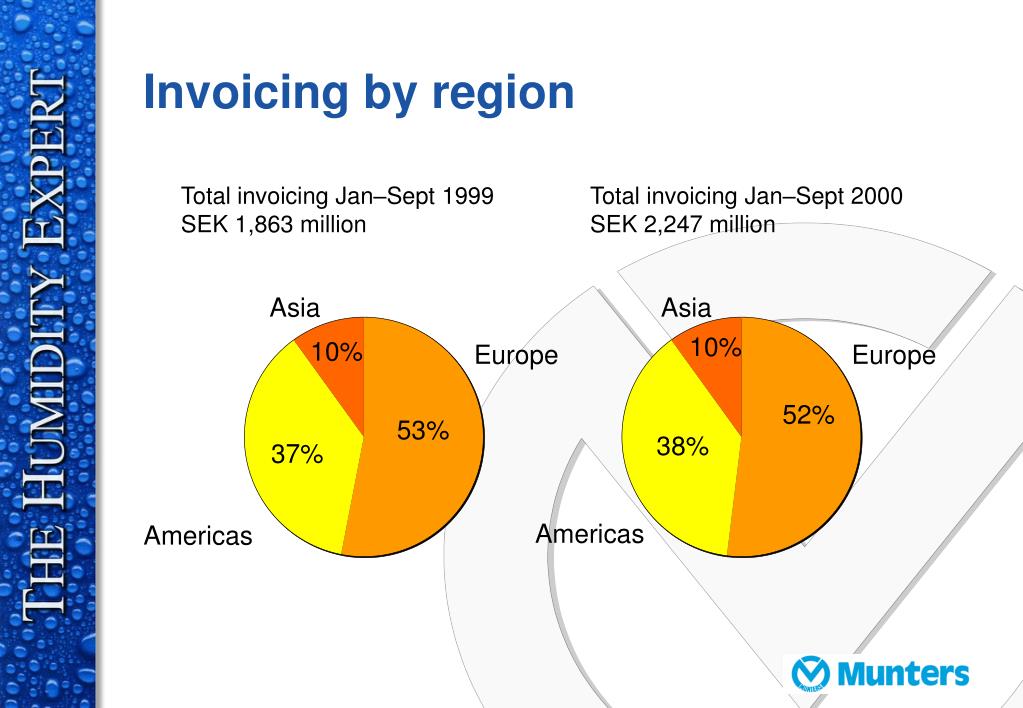 THE HUMIDITY EXPERT

Invoicing by region

Total invoicing Jan–Sept 1999
SEK 1,863 million

Asia
10%
Europe
53%
37%
Americas

Total invoicing Jan–Sept 2000
SEK 2,247 million

Asia
10%
Europe
52%
38%
Americas

Munters